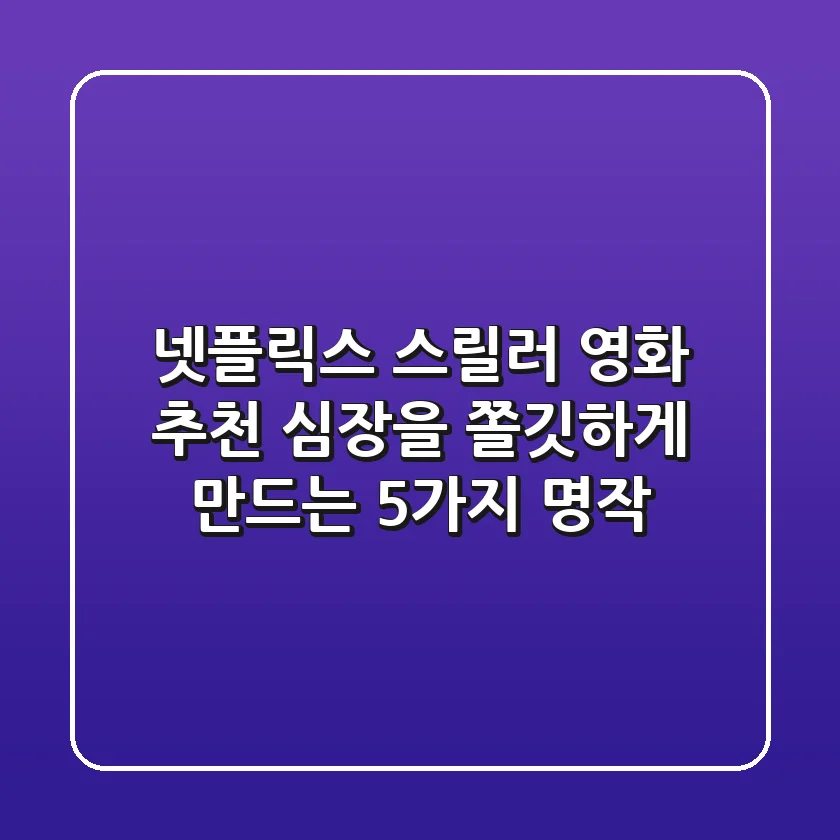 넷플릭스 스릴러 영화 추천 심장을 쫄깃하게 만드는 5가지 명작